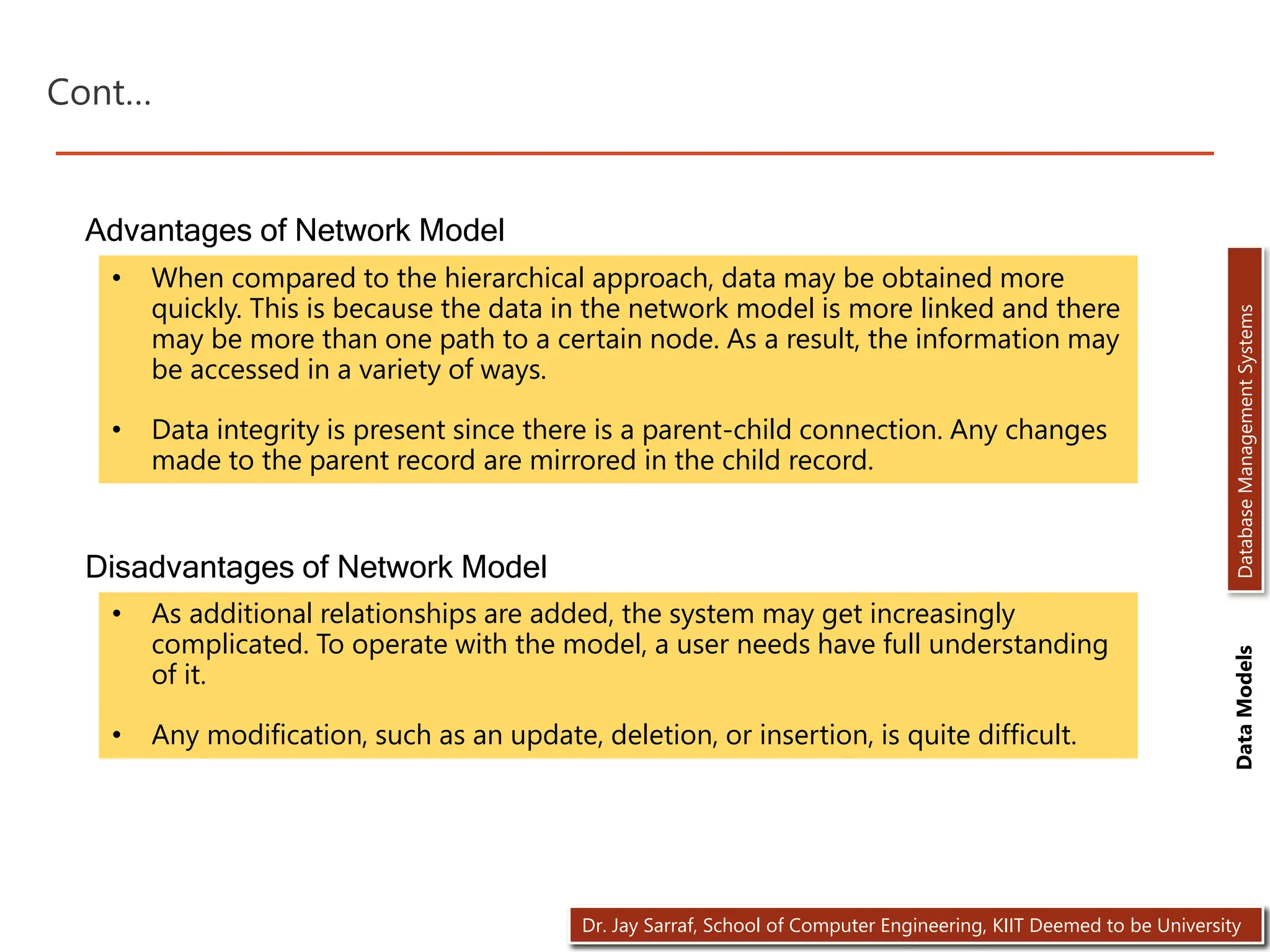 Cont…

Advantages of Network Model

• When compared to the hierarchical approach, data may be obtained more quickly. This is because the data in the network model is more linked and there may be more than one path to a certain node. As a result, the information may be accessed in a variety of ways.

• Data integrity is present since there is a parent-child connection. Any changes made to the parent record are mirrored in the child record.

Disadvantages of Network Model

• As additional relationships are added, the system may get increasingly complicated. To operate with the model, a user needs have full understanding of it.

• Any modification, such as an update, deletion, or insertion, is quite difficult.

Database Management Systems

Data Models

Dr. Jay Sarraf, School of Computer Engineering, KIIT Deemed to be University